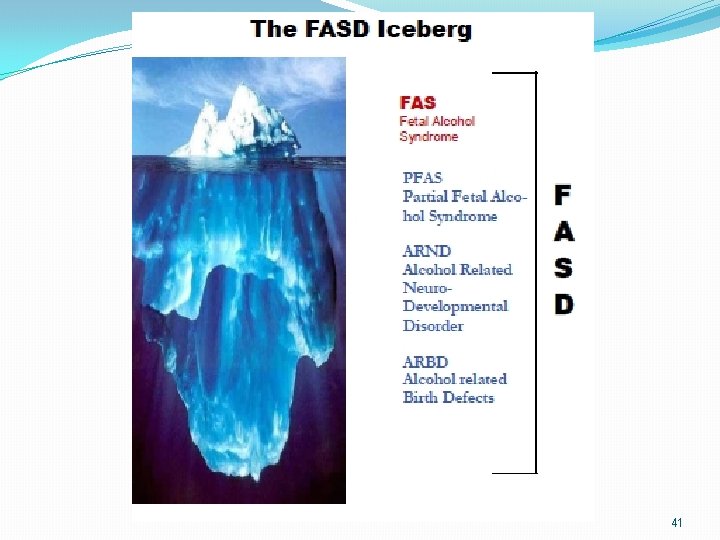 The FASD Iceberg

FAS
Fetal Alcohol Syndrome

PFAS
Partial Fetal Alcohol Syndrome

ARND
Alcohol Related Neuro-Developmental Disorder

ARBD
Alcohol related Birth Defects

F
A
S
D

41